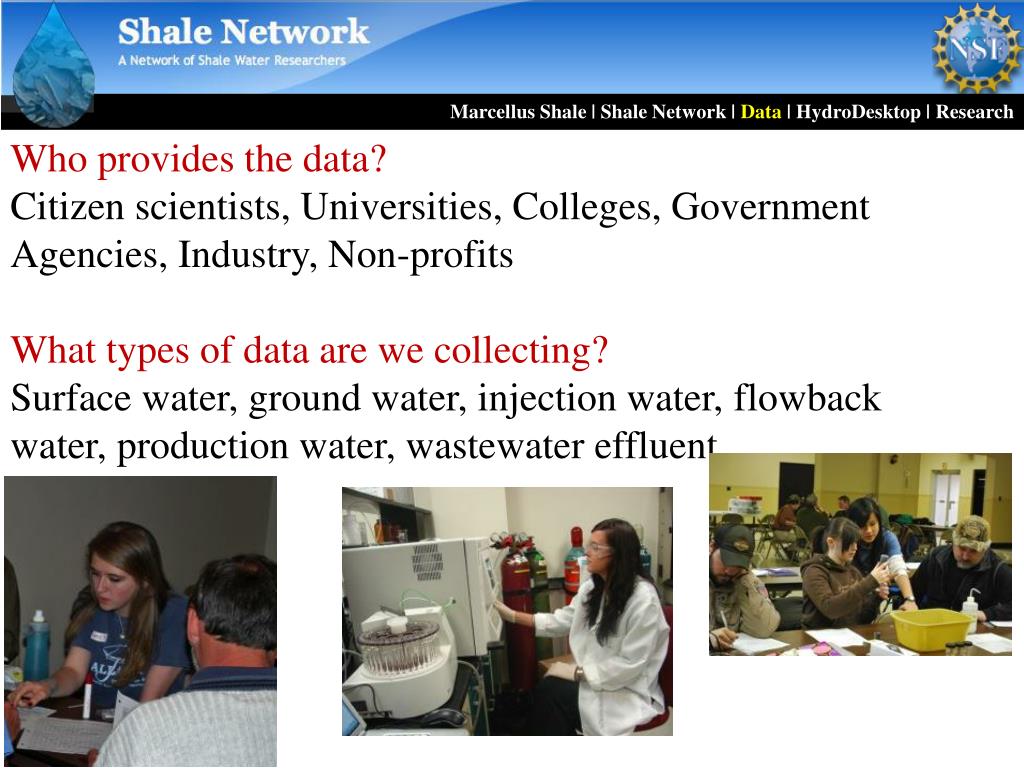 Shale Network
A Network of Shale Water Researchers

NSF

Marcellus Shale | Shale Network | Data | HydroDesktop | Research

Who provides the data?
Citizen scientists, Universities, Colleges, Government Agencies, Industry, Non-profits

What types of data are we collecting?
Surface water, ground water, injection water, flowback water, production water, wastewater effluent